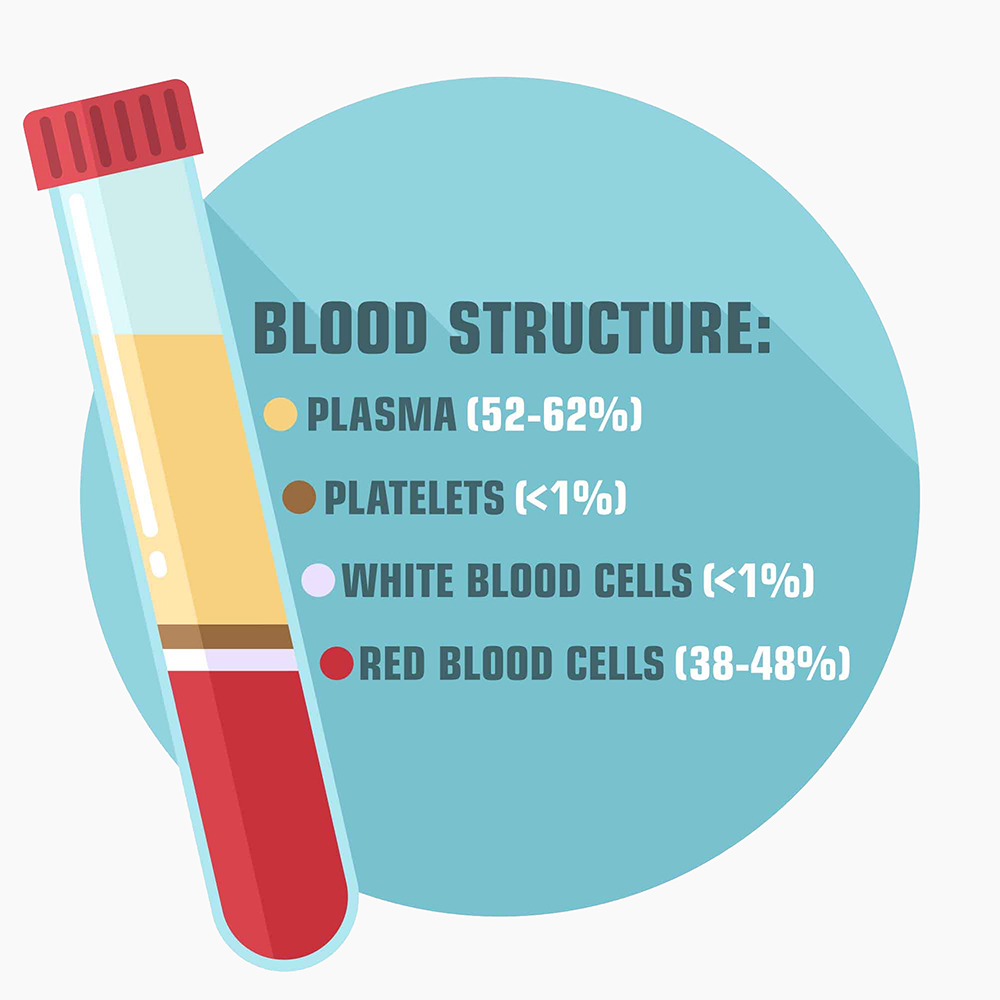 BLOOD STRUCTURE:
PLASMA (52-62%)
PLATELETS (<1%)
WHITE BLOOD CELLS (<1%)
RED BLOOD CELLS (38-48%)